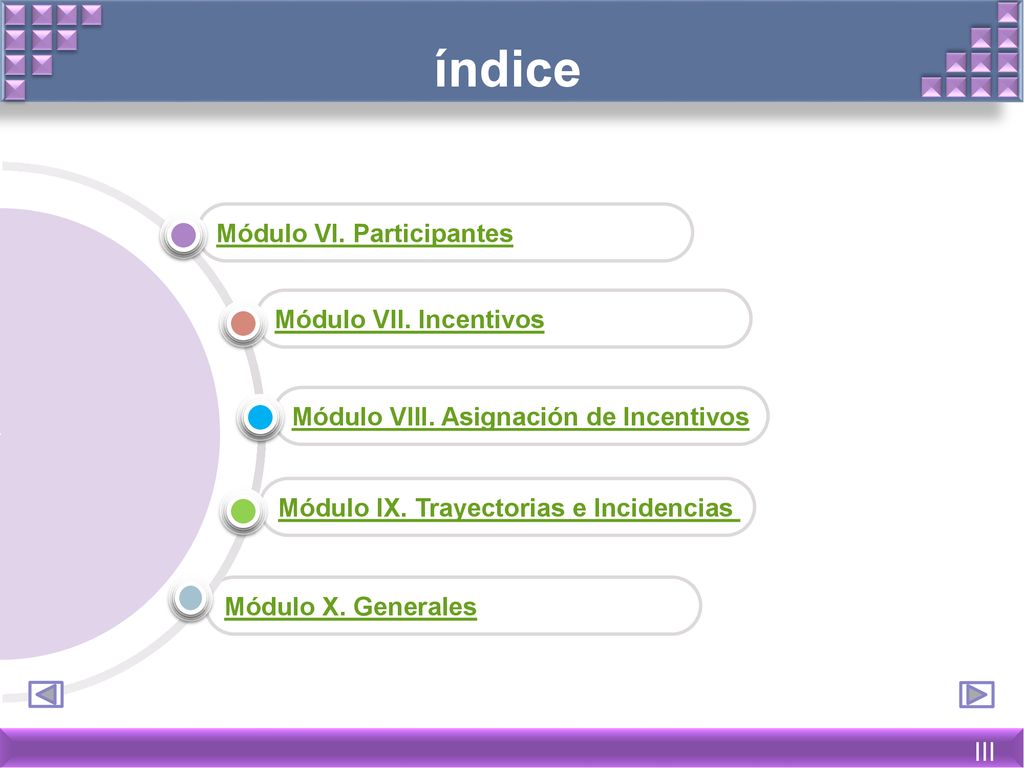 índice

Módulo VI. Participantes

Módulo VII. Incentivos

Módulo VIII. Asignación de Incentivos

Módulo IX. Trayectorias e Incidencias

Módulo X. Generales

III